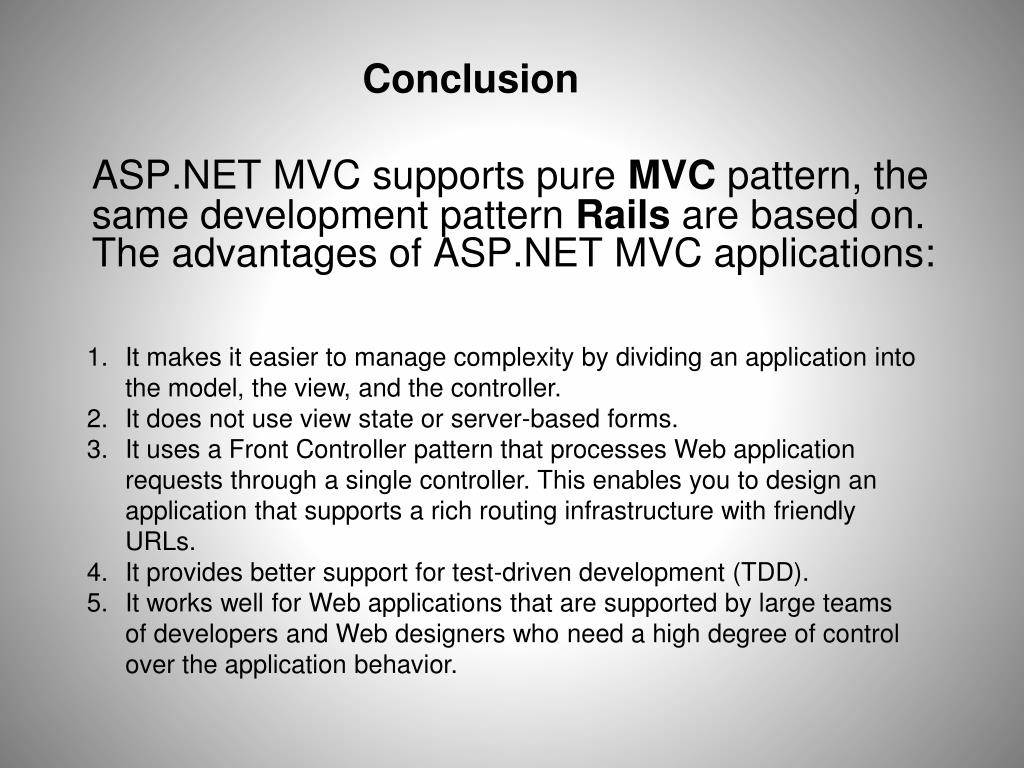 Conclusion

ASP.NET MVC supports pure MVC pattern, the same development pattern Rails are based on. The advantages of ASP.NET MVC applications:

1. It makes it easier to manage complexity by dividing an application into the model, the view, and the controller.
2. It does not use view state or server-based forms.
3. It uses a Front Controller pattern that processes Web application requests through a single controller. This enables you to design an application that supports a rich routing infrastructure with friendly URLs.
4. It provides better support for test-driven development (TDD).
5. It works well for Web applications that are supported by large teams of developers and Web designers who need a high degree of control over the application behavior.